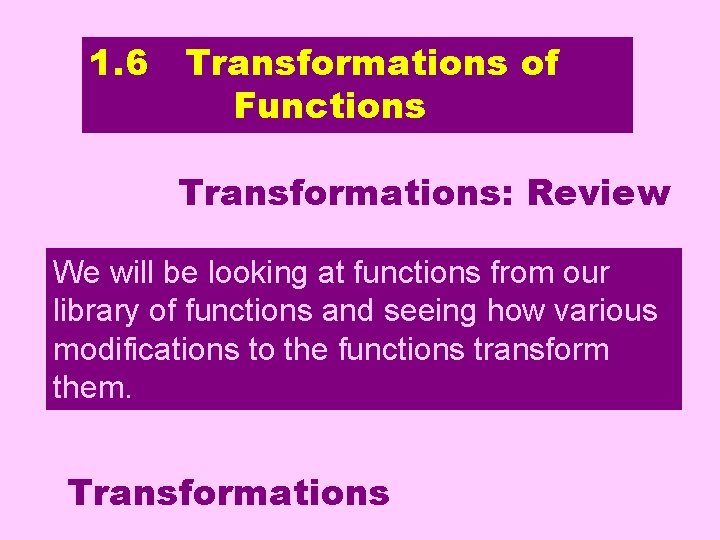 1.6 Transformations of Functions

Transformations: Review

We will be looking at functions from our library of functions and seeing how various modifications to the functions transform them.

Transformations